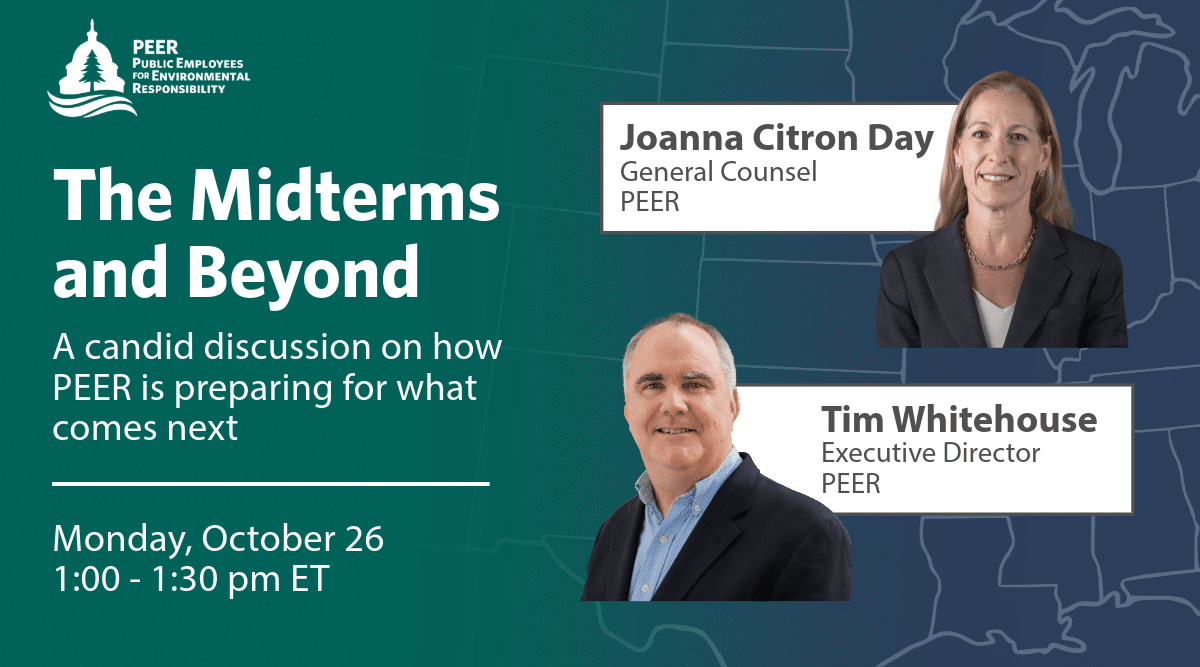 PEER
Public Employees for Environmental Responsibility

The Midterms and Beyond

A candid discussion on how PEER is preparing for what comes next

Monday, October 26
1:00 - 1:30 pm ET

Joanna Citron Day
General Counsel
PEER

Tim Whitehouse
Executive Director
PEER